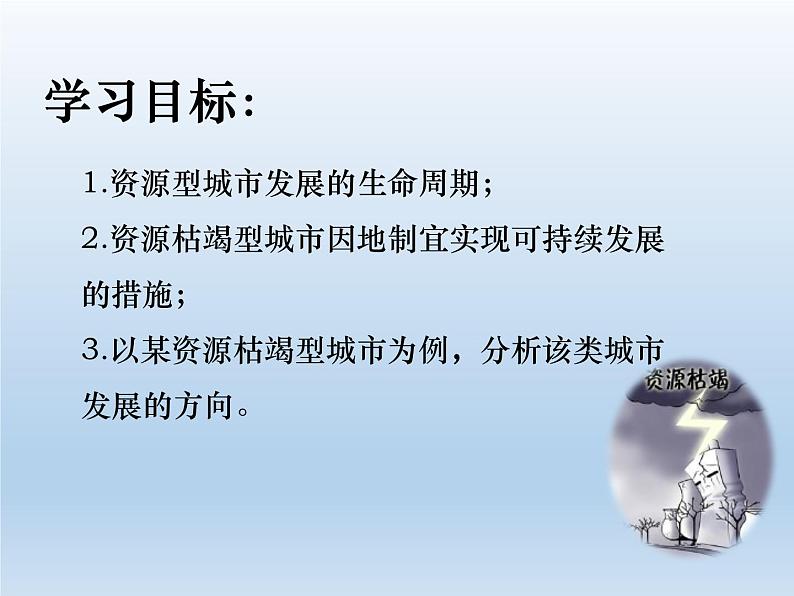 学习目标:

1.资源型城市发展的生命周期;

2.资源枯竭型城市因地制宜实现可持续发展的措施;

3.以某资源枯竭型城市为例，分析该类城市发展的方向。

资源枯竭